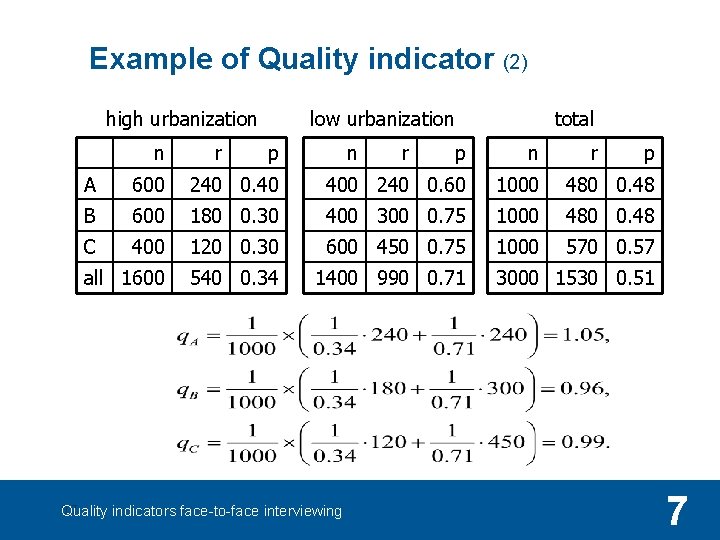 Example of Quality indicator (2)

high urbanization

|  | n | r | p |
|---|---|---|---|
| A | 600 | 240 | 0.40 |
| B | 600 | 180 | 0.30 |
| C | 400 | 120 | 0.30 |
| all | 1600 | 540 | 0.34 |

low urbanization

| n | r | p |
|---|---|---|
| 400 | 240 | 0.60 |
| 400 | 300 | 0.75 |
| 600 | 450 | 0.75 |
| 1400 | 990 | 0.71 |

total

| n | r | p |
|---|---|---|
| 1000 | 480 | 0.48 |
| 1000 | 480 | 0.48 |
| 1000 | 570 | 0.57 |
| 3000 | 1530 | 0.51 |

$q_A = \frac{1}{1000} \times \left( \frac{1}{0.34} \cdot 240 + \frac{1}{0.71} \cdot 240 \right) = 1.05,$

$q_B = \frac{1}{1000} \times \left( \frac{1}{0.34} \cdot 180 + \frac{1}{0.71} \cdot 300 \right) = 0.96,$

$q_C = \frac{1}{1000} \times \left( \frac{1}{0.34} \cdot 120 + \frac{1}{0.71} \cdot 450 \right) = 0.99.$

Quality indicators face-to-face interviewing

7